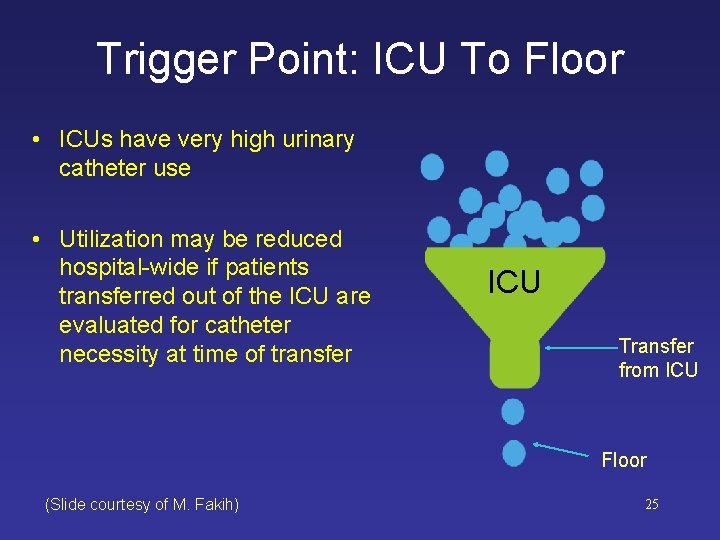 Trigger Point: ICU To Floor

• ICUs have very high urinary catheter use

• Utilization may be reduced hospital-wide if patients transferred out of the ICU are evaluated for catheter necessity at time of transfer

ICU

Transfer from ICU

Floor

(Slide courtesy of M. Fakih)

25